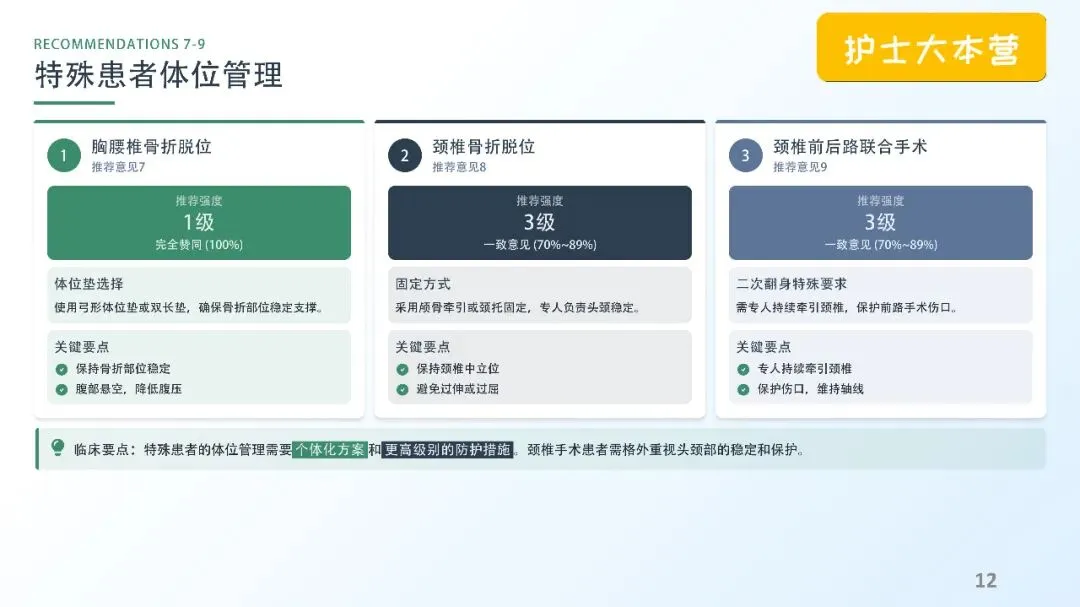 RECOMMENDATIONS 7-9
特殊患者体位管理

护士大本营

1 胸腰椎骨折脱位
推荐意见7

推荐强度
1级
完全赞同 (100%)

体位垫选择
使用弓形体位垫或双长垫，确保骨折部位稳定支撑。

关键要点
保持骨折部位稳定
腹部悬空，降低腹压

2 颈椎骨折脱位
推荐意见8

推荐强度
3级
一致意见 (70%~89%)

固定方式
采用颅骨牵引或颈托固定，专人负责头颈稳定。

关键要点
保持颈椎中立位
避免过伸或过屈

3 颈椎前后路联合手术
推荐意见9

推荐强度
3级
一致意见 (70%~89%)

二次翻身特殊要求
需专人持续牵引颈椎，保护前路手术伤口。

关键要点
专人持续牵引颈椎
保护伤口，维持轴线

临床要点：特殊患者的体位管理需要个体化方案和更高级别的防护措施。颈椎手术患者需格外重视头颈部的稳定和保护。

12